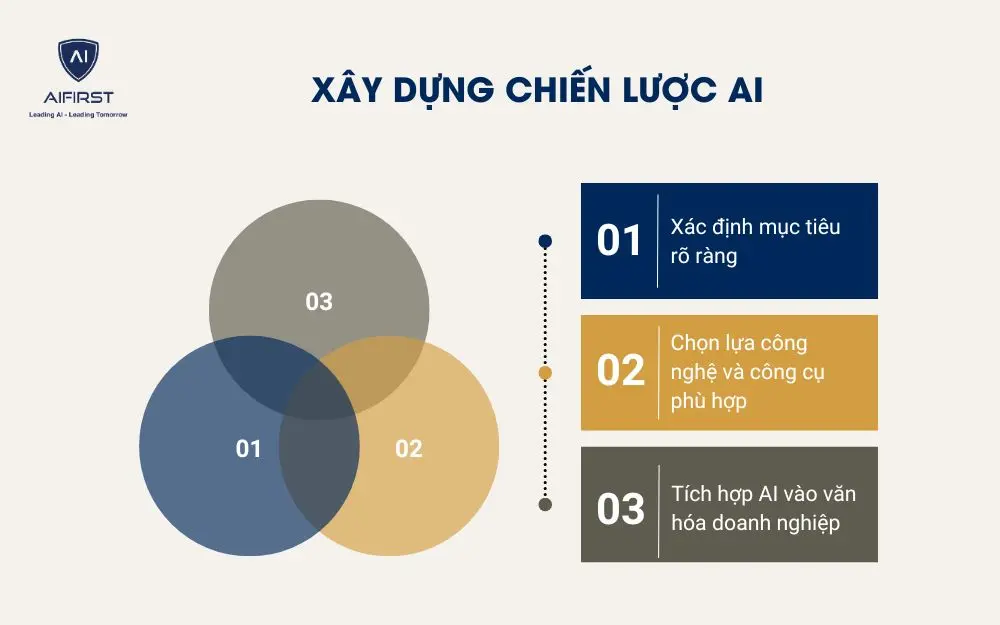 AI
AIFIRST
Leading AI - Leading Tomorrow

XÂY DỰNG CHIẾN LƯỢC AI

03

01

02

01 Xác định mục tiêu rõ ràng

02 Chọn lựa công nghệ và công cụ phù hợp

03 Tích hợp AI vào văn hóa doanh nghiệp